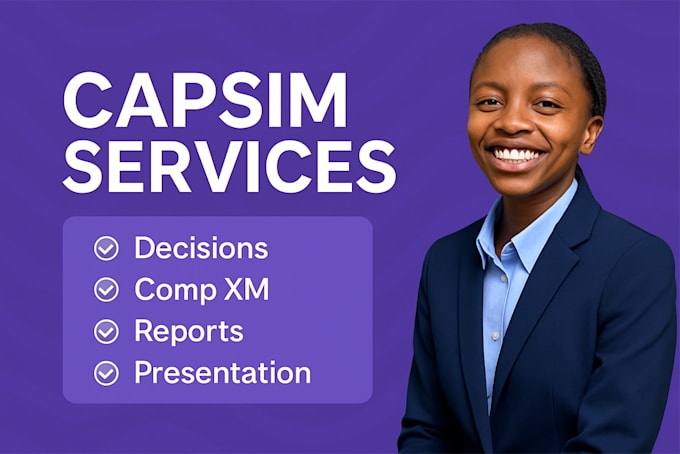 CAPSIM SERVICES

Decisions
Comp XM
Reports
Presentation